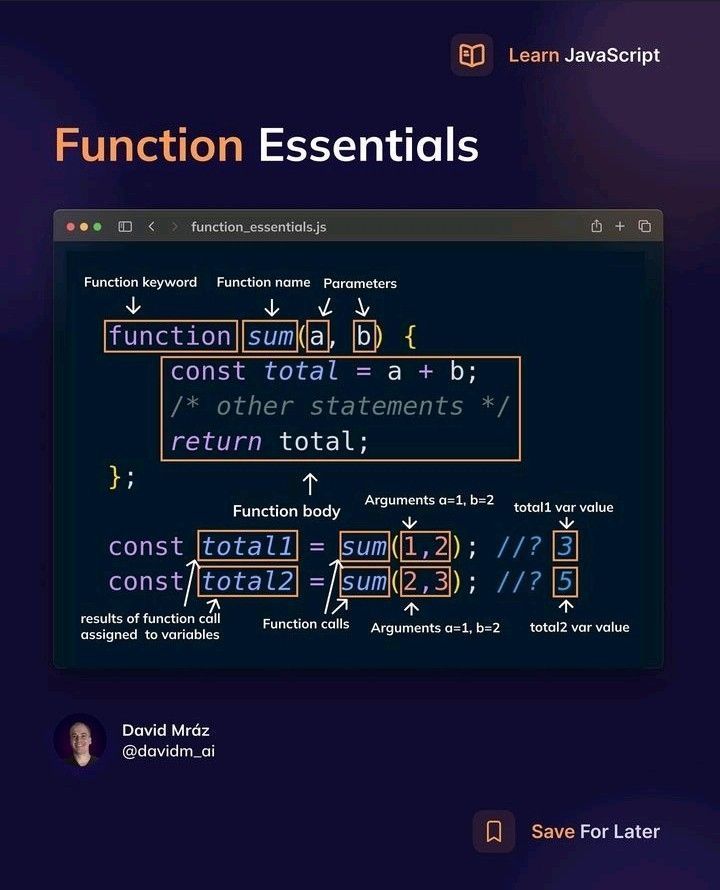 Learn JavaScript

Function Essentials

function_essentials.js

Function keyword Function name Parameters

function sum(a, b) {
const total = a + b;
/* other statements */
return total;
};

Function body

Arguments a=1, b=2 total1 var value

const total1 = sum(1,2); //? 3
const total2 = sum(2,3); //? 5

results of function call assigned to variables Function calls Arguments a=1, b=2 total2 var value

David Mráz
@davidm_ai

Save For Later